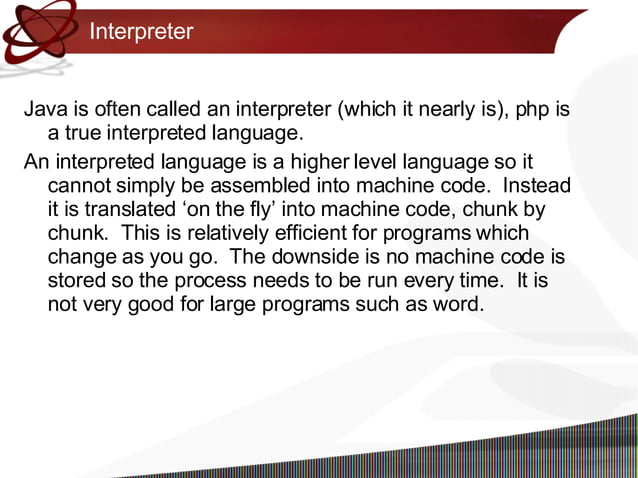 Interpreter

Java is often called an interpreter (which it nearly is), php is a true interpreted language.

An interpreted language is a higher level language so it cannot simply be assembled into machine code. Instead it is translated ‘on the fly’ into machine code, chunk by chunk. This is relatively efficient for programs which change as you go. The downside is no machine code is stored so the process needs to be run every time. It is not very good for large programs such as word.